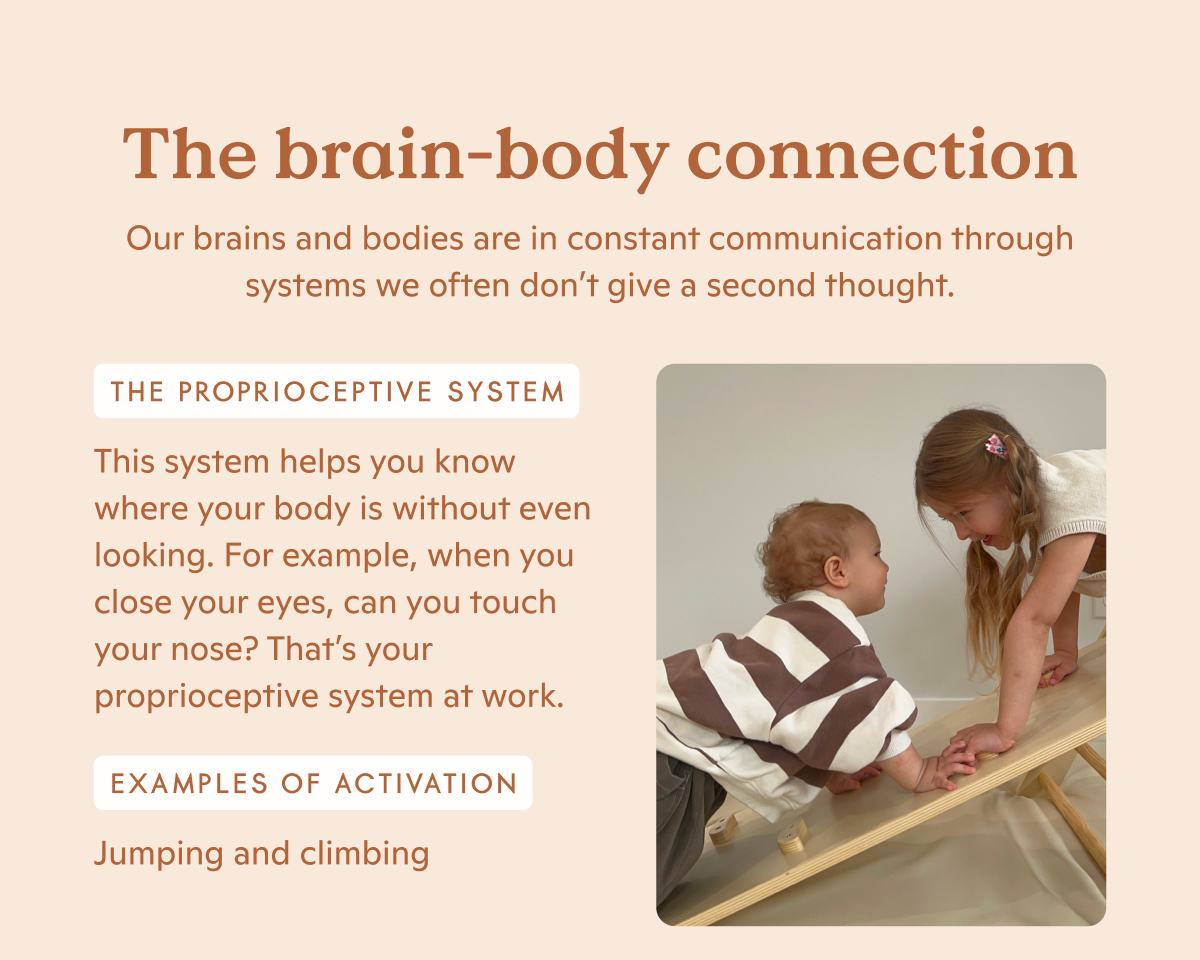 The brain-body connection

Our brains and bodies are in constant communication through systems we often don't give a second thought.

THE PROPRIOCEPTIVE SYSTEM

This system helps you know where your body is without even looking. For example, when you close your eyes, can you touch your nose? That's your proprioceptive system at work.

EXAMPLES OF ACTIVATION

Jumping and climbing